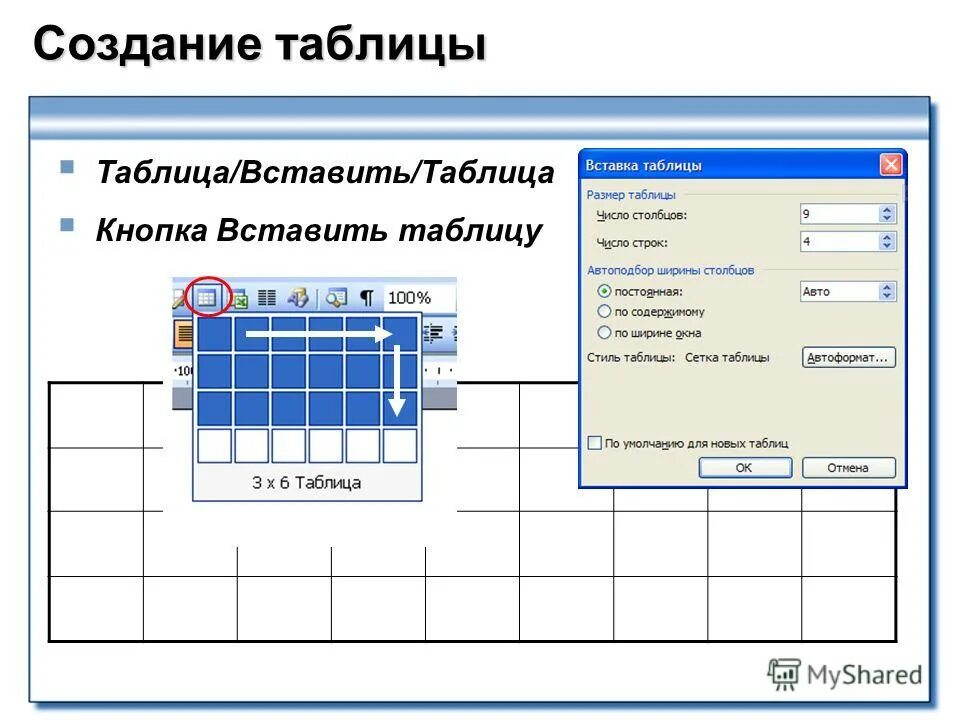 Создание таблицы

Таблица/Вставить/Таблица

Кнопка Вставить таблицу

¶ 100%

3 x 6 Таблица

Вставка таблицы

Размер таблицы

Число столбцов: 9

Число строк: 4

Автоподбор ширины столбцов

постоянная: Авто

по содержимому

по ширине окна

Стиль таблицы: Сетка таблицы Автоформат...

По умолчанию для новых таблиц

ОК Отмена

MyShared